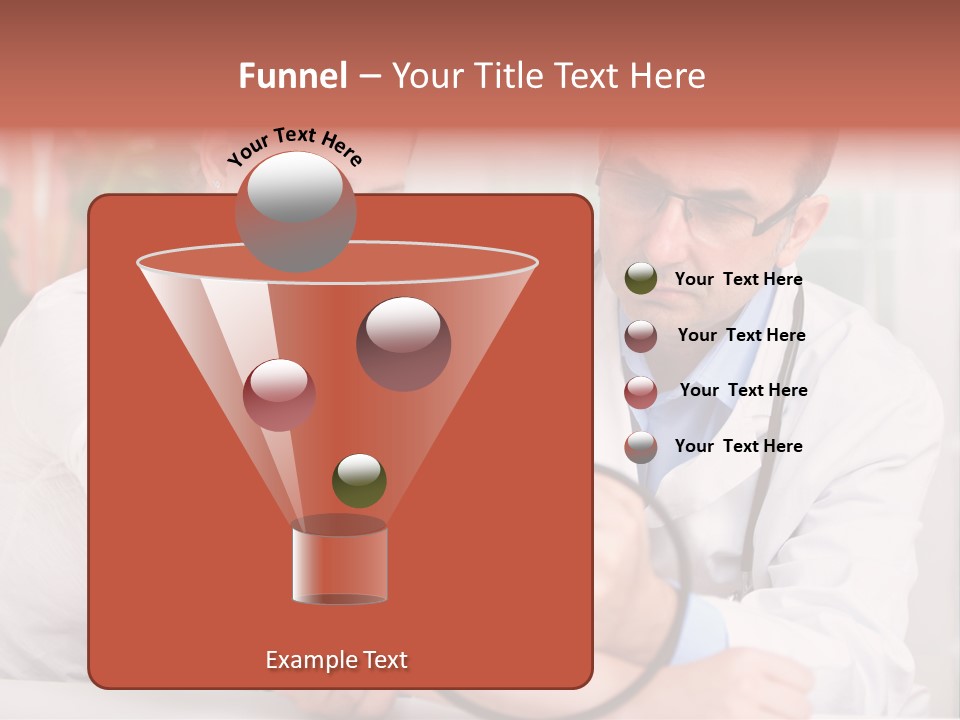 Funnel – Your Title Text Here

Your Text Here

Your Text Here

Your Text Here

Your Text Here

Your Text Here

Example Text